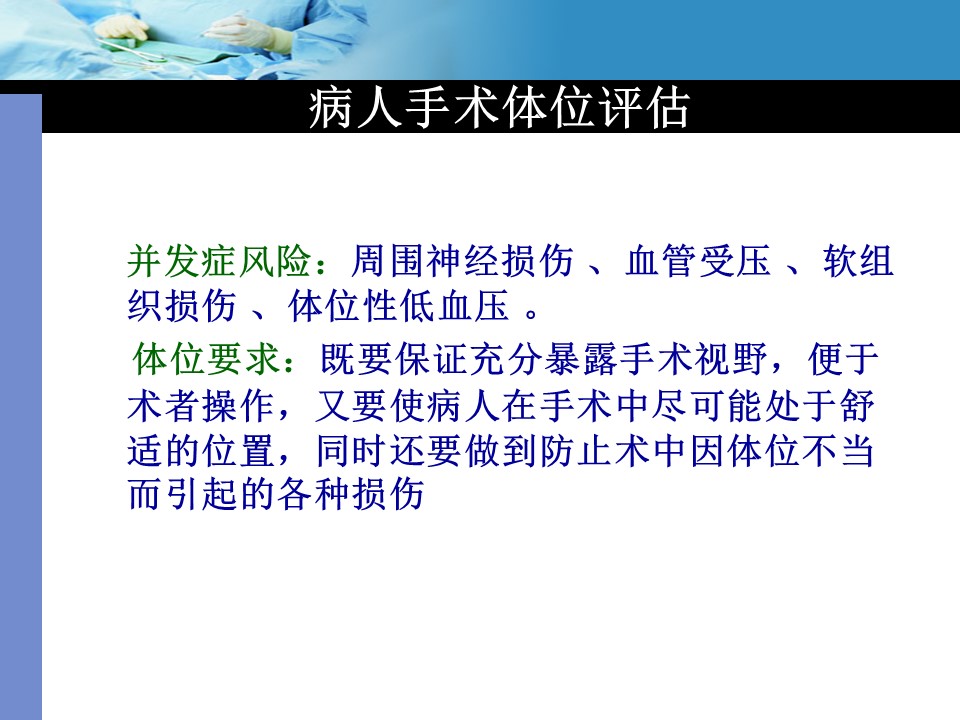 病人手术体位评估

并发症风险：周围神经损伤 、血管受压 、软组织损伤 、体位性低血压 。

体位要求：既要保证充分暴露手术视野，便于术者操作，又要使病人在手术中尽可能处于舒适的位置，同时还要做到防止术中因体位不当而引起的各种损伤